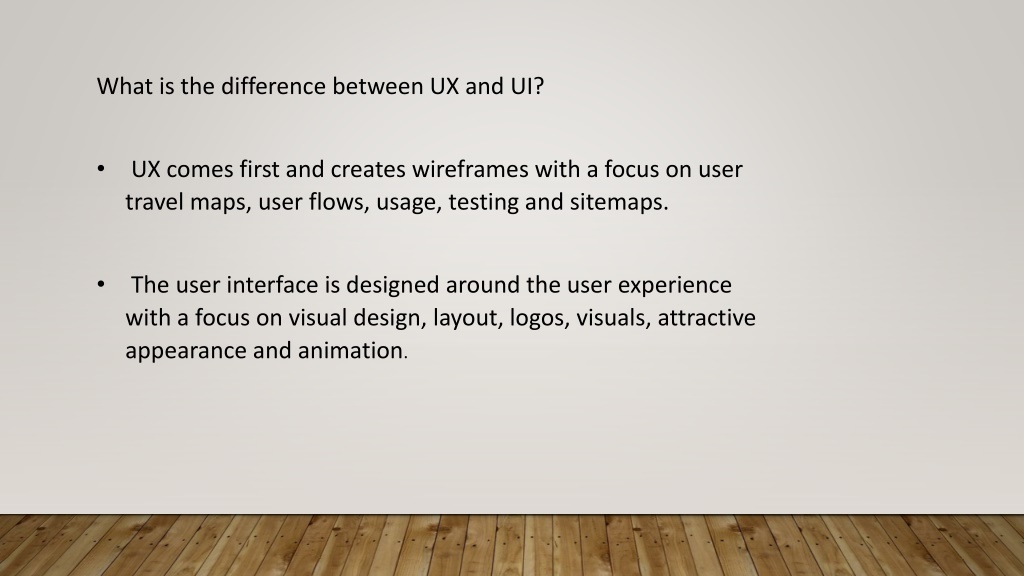 What is the difference between UX and UI?

• UX comes first and creates wireframes with a focus on user travel maps, user flows, usage, testing and sitemaps.

• The user interface is designed around the user experience with a focus on visual design, layout, logos, visuals, attractive appearance and animation.